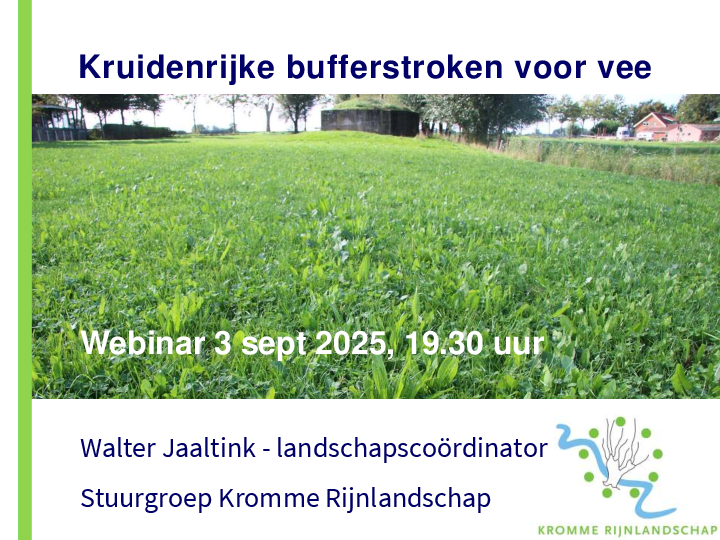 Kruidenrijke bufferstroken voor vee

Webinar 3 sept 2025, 19.30 uur

Walter Jaaltink - landschapscoördinator

Stuurgroep Kromme Rijnlandschap

KROMME RIJNLANDSCHAP